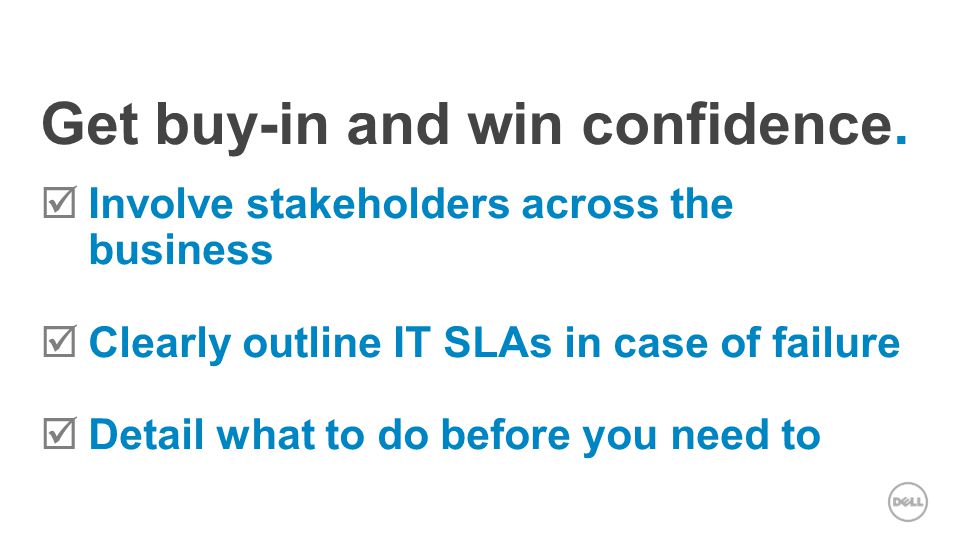 Get buy-in and win confidence.

☑ Involve stakeholders across the business

☑ Clearly outline IT SLAs in case of failure

☑ Detail what to do before you need to

DELL